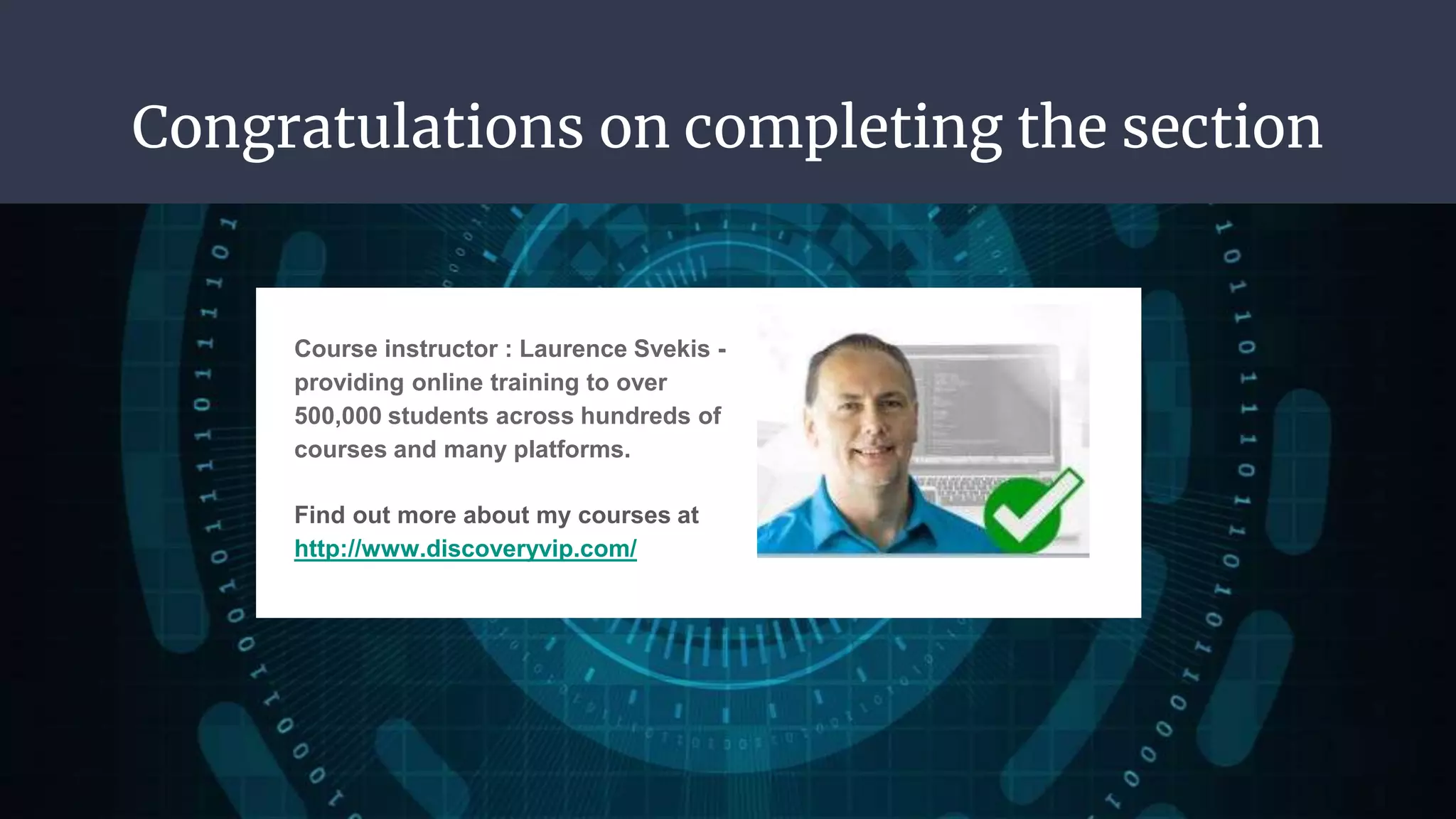 Congratulations on completing the section

Course instructor : Laurence Svekis - providing online training to over 500,000 students across hundreds of courses and many platforms.

Find out more about my courses at http://www.discoveryvip.com/